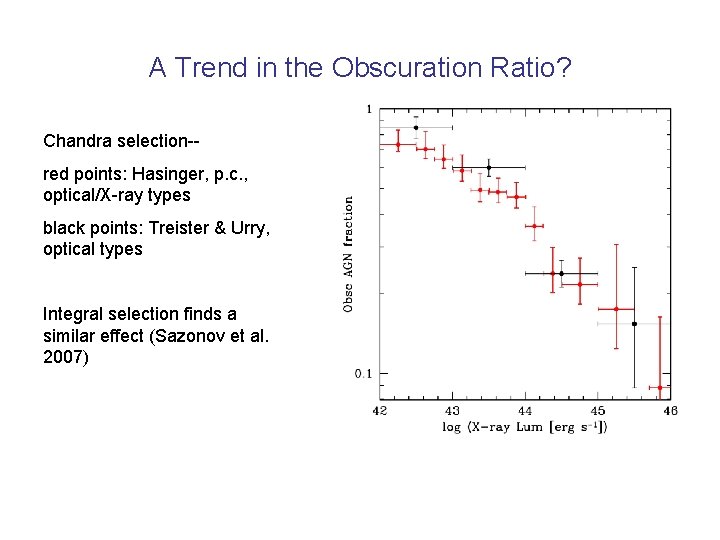 A Trend in the Obscuration Ratio?

Chandra selection--

red points: Hasinger, p.c., optical/X-ray types

black points: Treister & Urry, optical types

Integral selection finds a similar effect (Sazonov et al. 2007)

1

0.1

Obsc AGN fraction

42 43 44 45 46

log (X-ray Lum [erg $s^{-1}$])